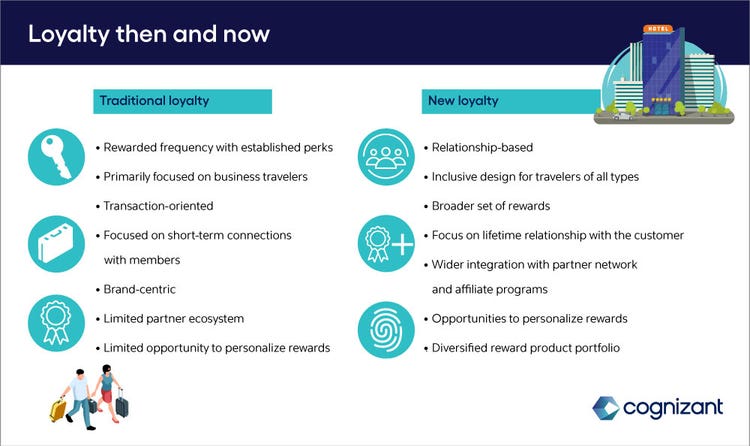 Loyalty then and now

HOTEL

Traditional loyalty

• Rewarded frequency with established perks
• Primarily focused on business travelers
• Transaction-oriented
• Focused on short-term connections with members
• Brand-centric
• Limited partner ecosystem
• Limited opportunity to personalize rewards

New loyalty

• Relationship-based
• Inclusive design for travelers of all types
• Broader set of rewards
• Focus on lifetime relationship with the customer
• Wider integration with partner network and affiliate programs
• Opportunities to personalize rewards
• Diversified reward product portfolio

cognizant